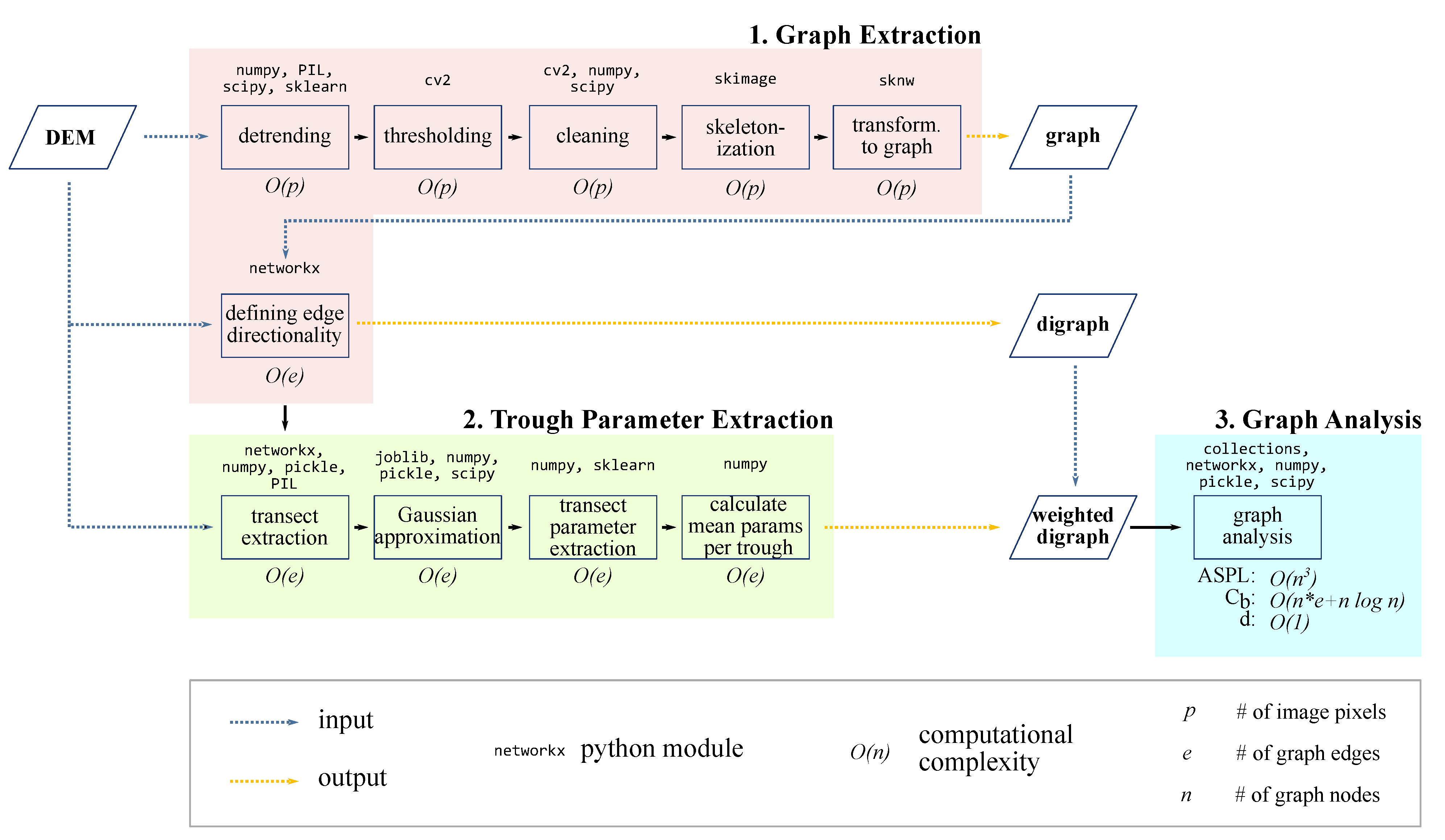 1. Graph Extraction

DEM

numpy, PIL, scipy, sklearn
detrending
$O(p)$

cv2
thresholding
$O(p)$

cv2, numpy, scipy
cleaning
$O(p)$

skimage
skeletonization
$O(p)$

sknw
transform. to graph
$O(p)$

graph

networkx
defining edge directionality
$O(e)$

digraph

2. Trough Parameter Extraction

networkx, numpy, pickle, PIL
transect extraction
$O(e)$

joblib, numpy, pickle, scipy
Gaussian approximation
$O(e)$

numpy, sklearn
transect parameter extraction
$O(e)$

numpy
calculate mean params per trough
$O(e)$

weighted digraph

3. Graph Analysis

collections, networkx, numpy, pickle, scipy
graph analysis
ASPL: $O(n^3)$
$C_b$: $O(n*e+n \log n)$
d: $O(1)$

input
output
networkx python module
$O(n)$ computational complexity
$p$ # of image pixels
$e$ # of graph edges
$n$ # of graph nodes